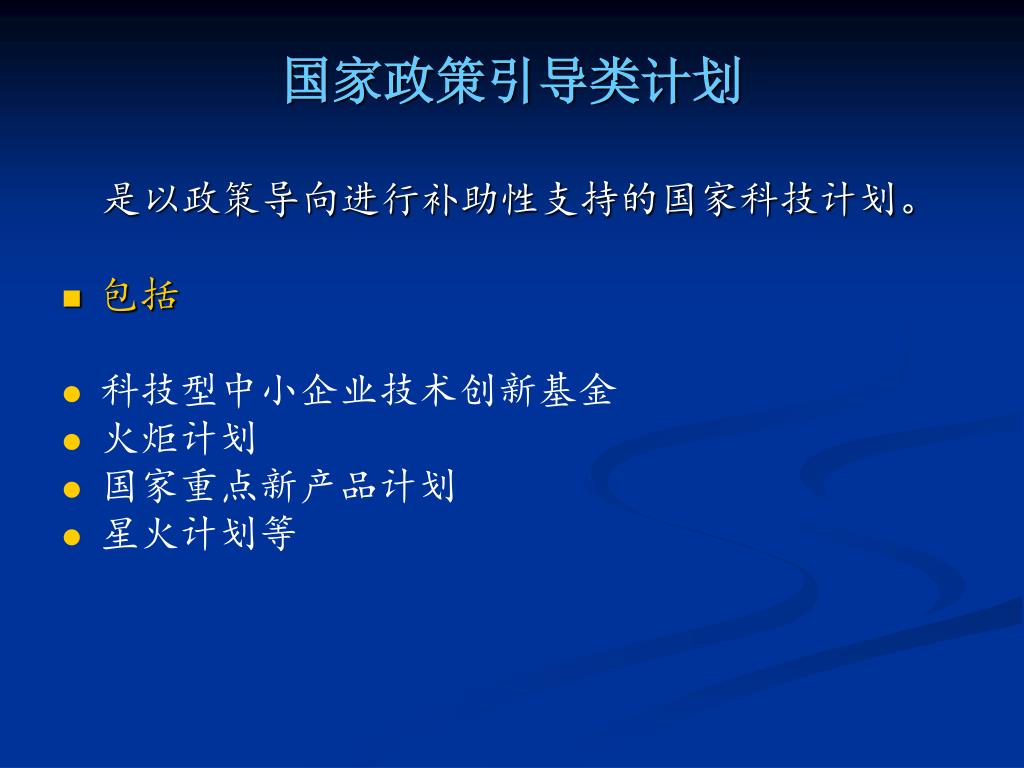 国家政策引导类计划

是以政策导向进行补助性支持的国家科技计划。

■ 包括

● 科技型中小企业技术创新基金
● 火炬计划
● 国家重点新产品计划
● 星火计划等